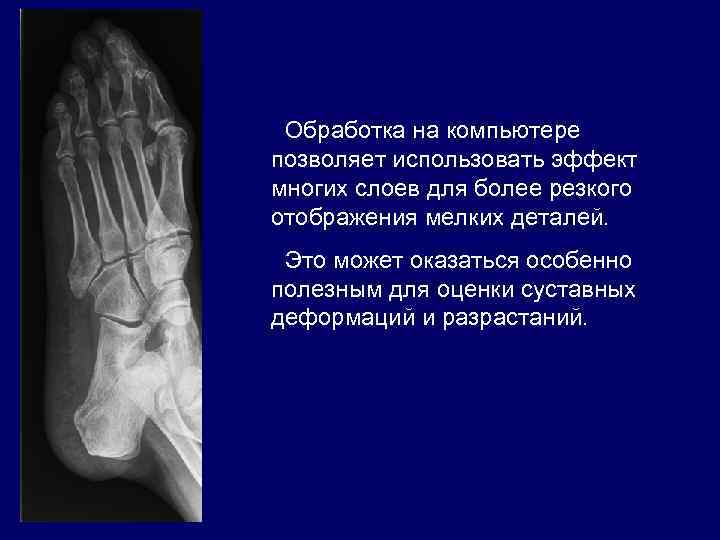 Обработка на компьютере позволяет использовать эффект многих слоев для более резкого отображения мелких деталей.

Это может оказаться особенно полезным для оценки суставных деформаций и разрастаний.